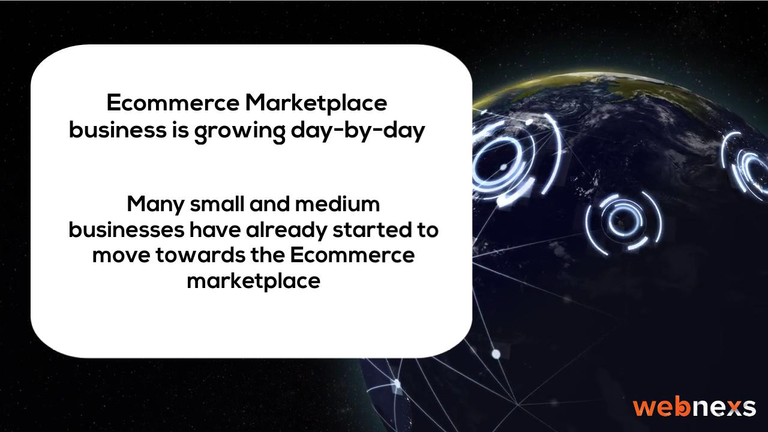 Ecommerce Marketplace business is growing day-by-day

Many small and medium businesses have already started to move towards the Ecommerce marketplace

webnexs